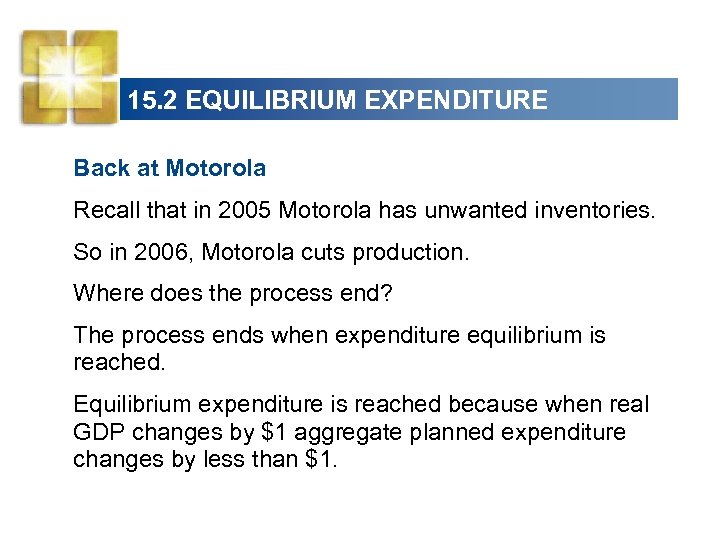 15.2 EQUILIBRIUM EXPENDITURE

Back at Motorola

Recall that in 2005 Motorola has unwanted inventories.

So in 2006, Motorola cuts production.

Where does the process end?

The process ends when expenditure equilibrium is reached.

Equilibrium expenditure is reached because when real GDP changes by \$1 aggregate planned expenditure changes by less than \$1.